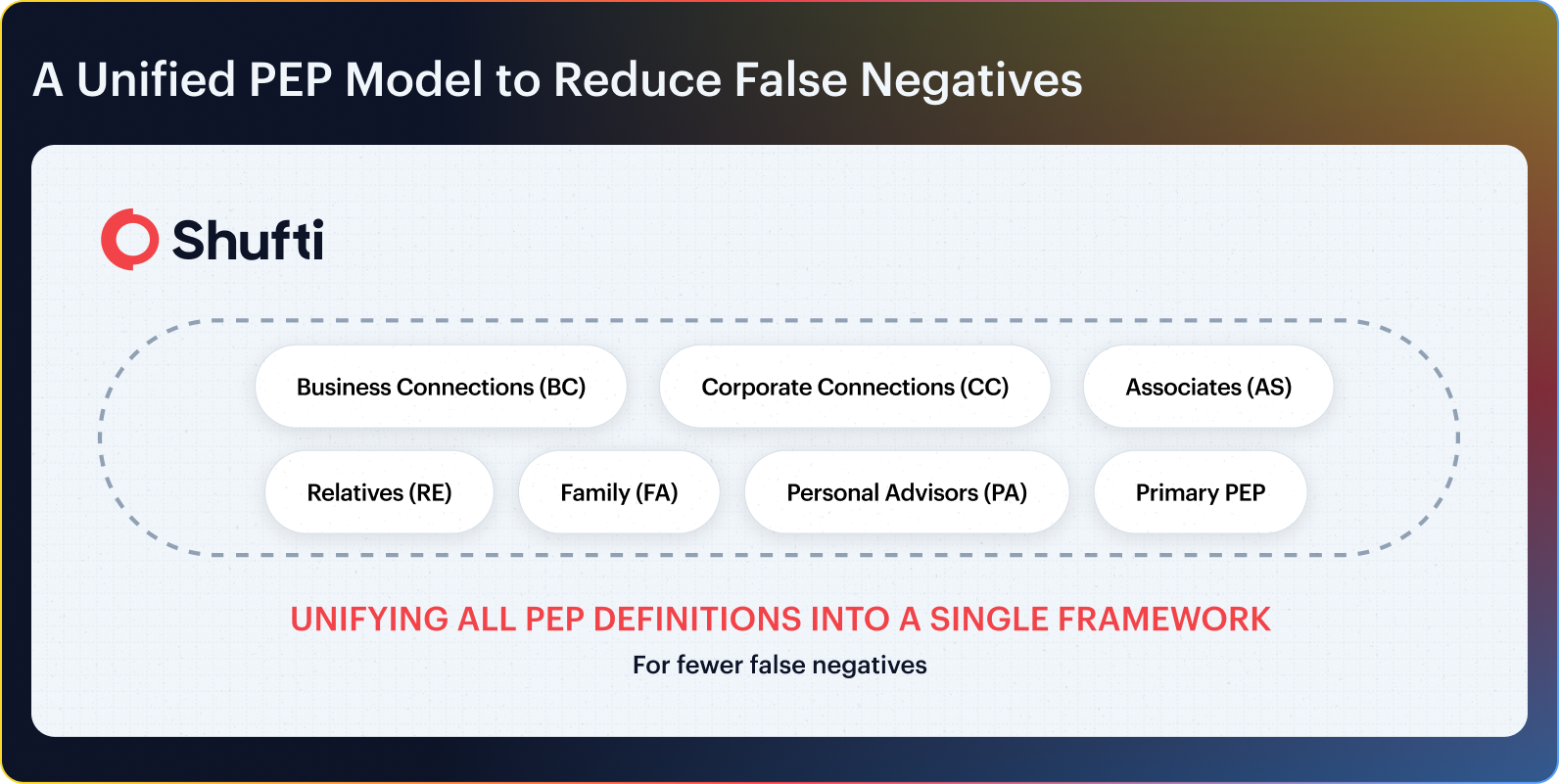 A Unified PEP Model to Reduce False Negatives

Shufti

Business Connections (BC)

Corporate Connections (CC)

Associates (AS)

Relatives (RE)

Family (FA)

Personal Advisors (PA)

Primary PEP

UNIFYING ALL PEP DEFINITIONS INTO A SINGLE FRAMEWORK

For fewer false negatives